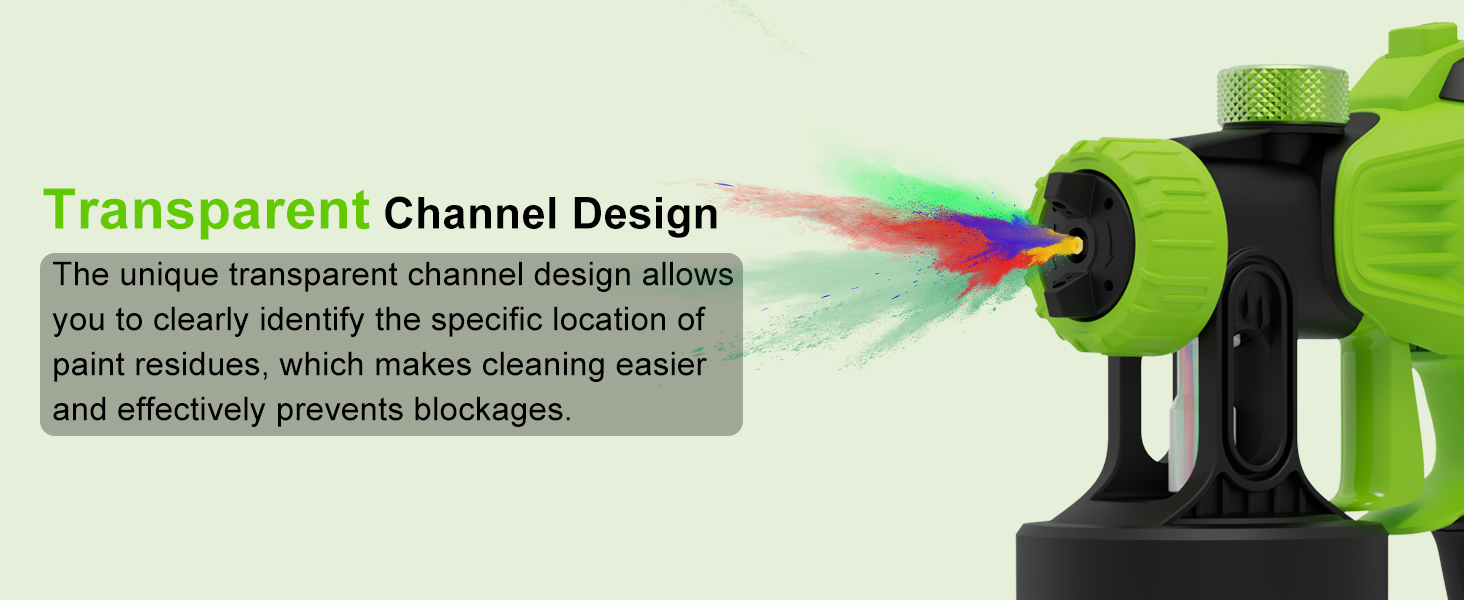 Transparent Channel Design

The unique transparent channel design allows you to clearly identify the specific location of paint residues, which makes cleaning easier and effectively prevents blockages.